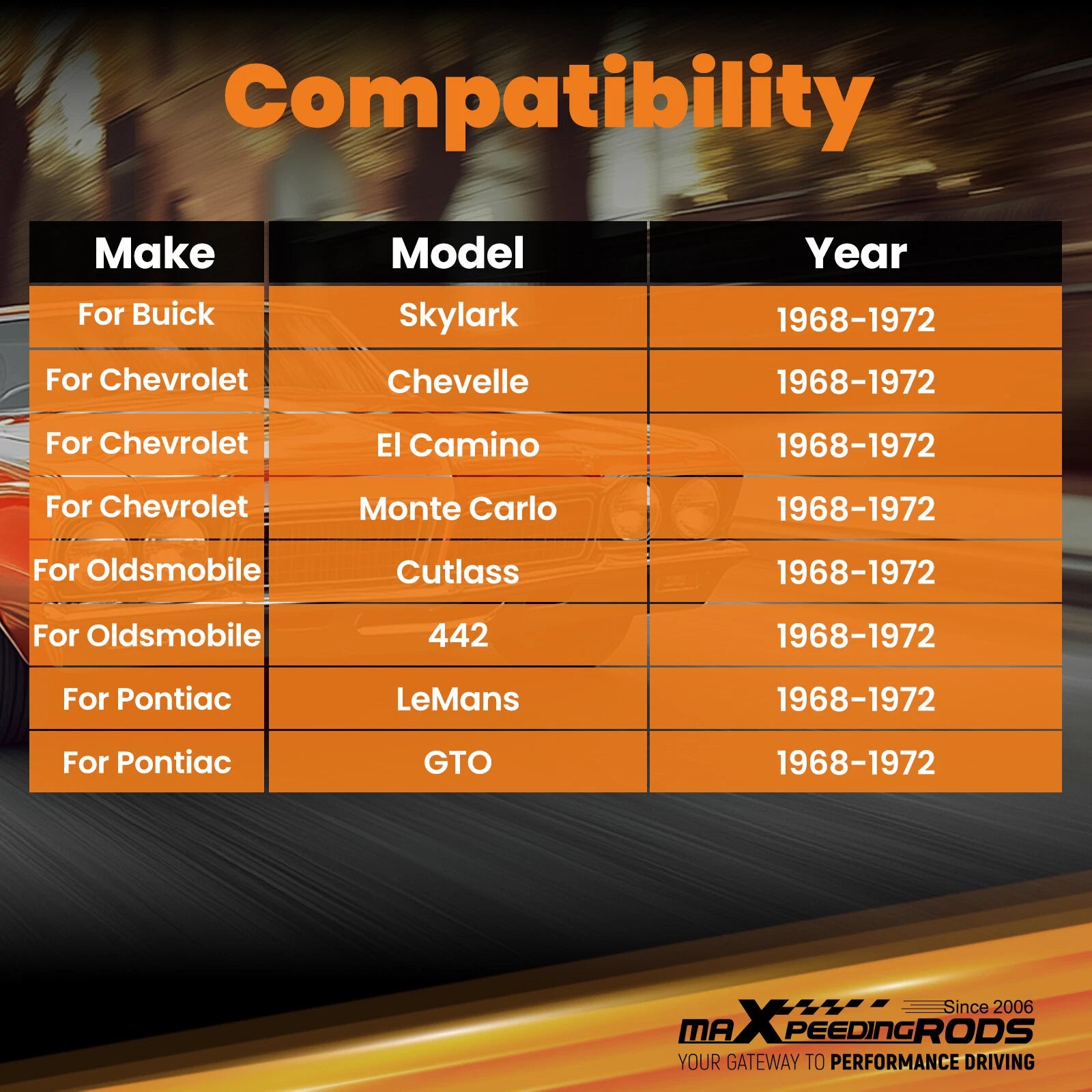 Compatibility

| Make | Model | Year |
|---|---|---|
| For Buick | Skylark | 1968-1972 |
| For Chevrolet | Chevelle | 1968-1972 |
| For Chevrolet | El Camino | 1968-1972 |
| For Chevrolet | Monte Carlo | 1968-1972 |
| For Oldsmobile | Cutlass | 1968-1972 |
| For Oldsmobile | 442 | 1968-1972 |
| For Pontiac | LeMans | 1968-1972 |
| For Pontiac | GTO | 1968-1972 |

Since 2006
maXpeedingRODS
YOUR GATEWAY TO PERFORMANCE DRIVING